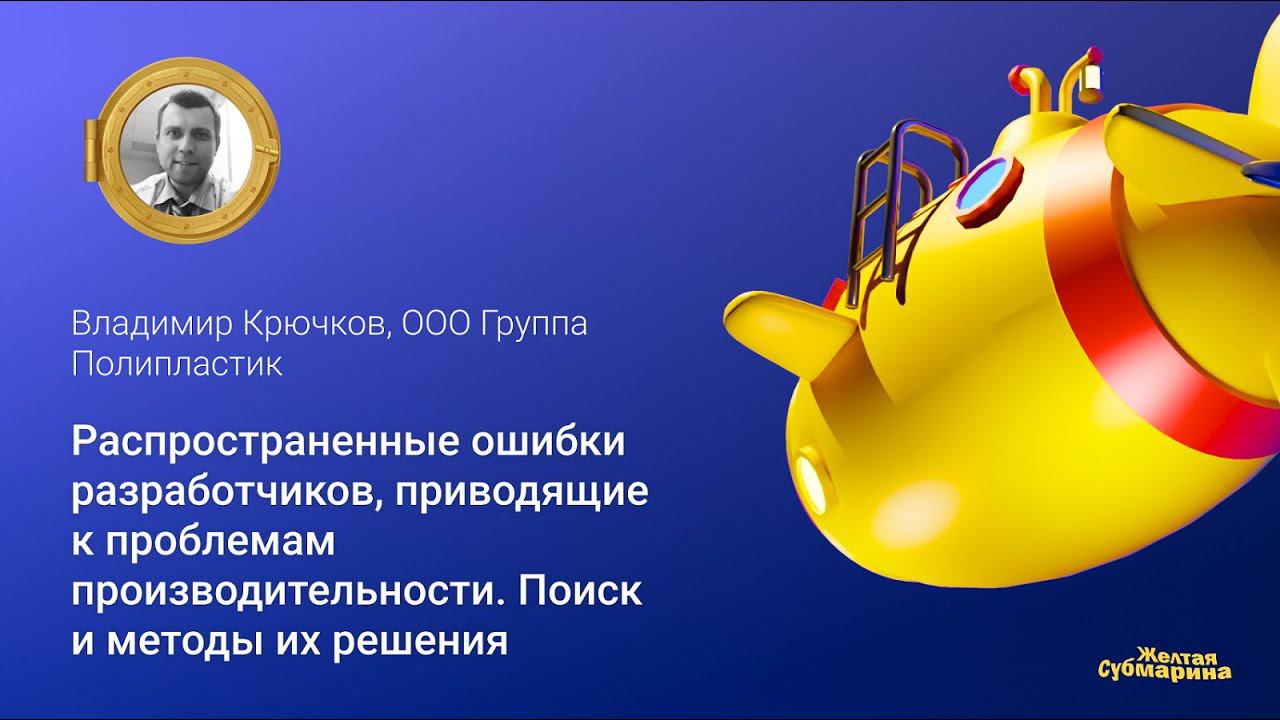 Владимир Крючков, ООО Группа Полипластик

Распространенные ошибки разработчиков, приводящие к проблемам производительности. Поиск и методы их решения

Желтая Субмарина